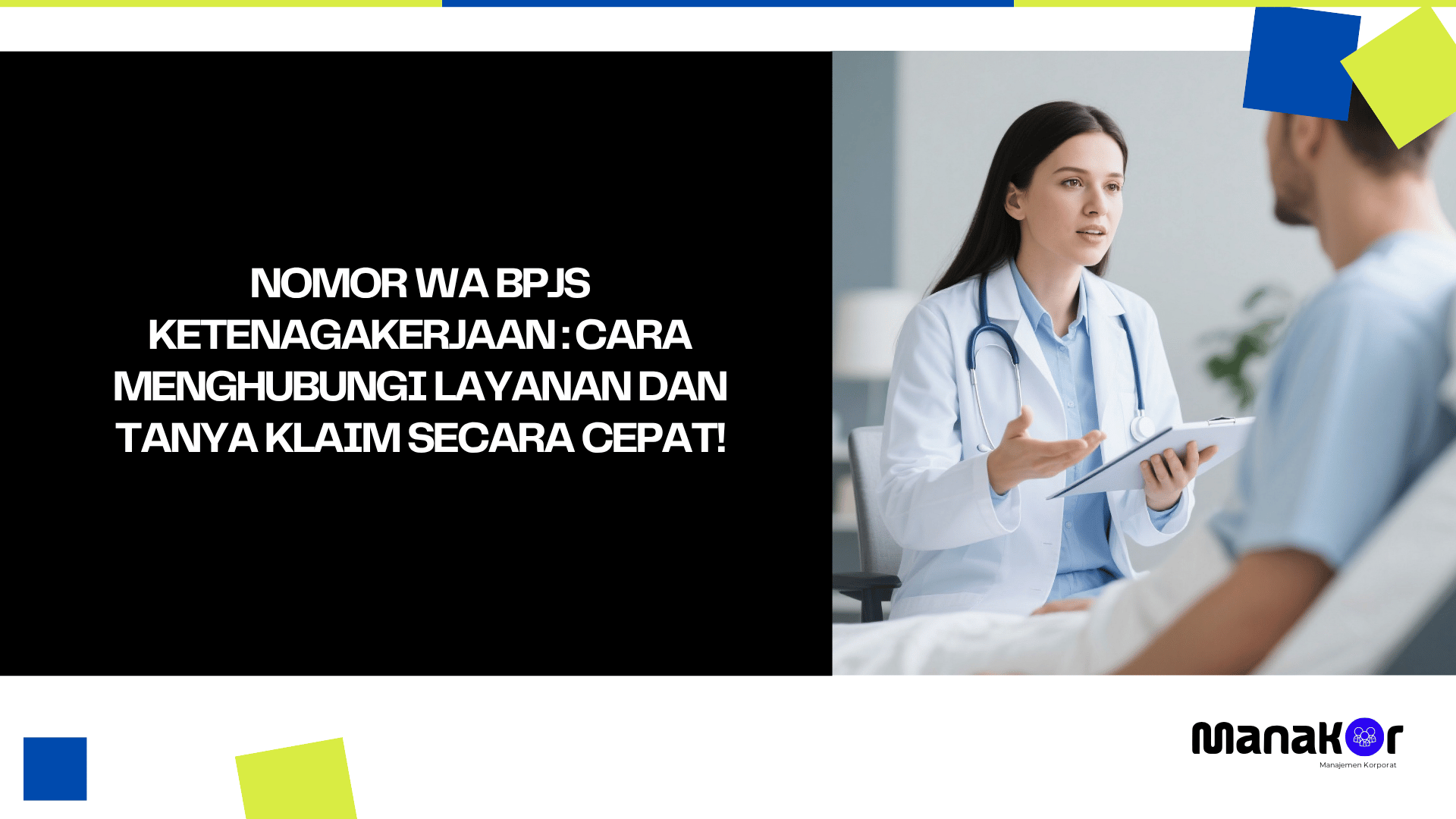 NOMOR WA BPJS KETENAGAKERJAAN : CARA MENGHUBUNGI LAYANAN DAN TANYA KLAIM SECARA CEPAT!

manakor
Manajemen Korporat